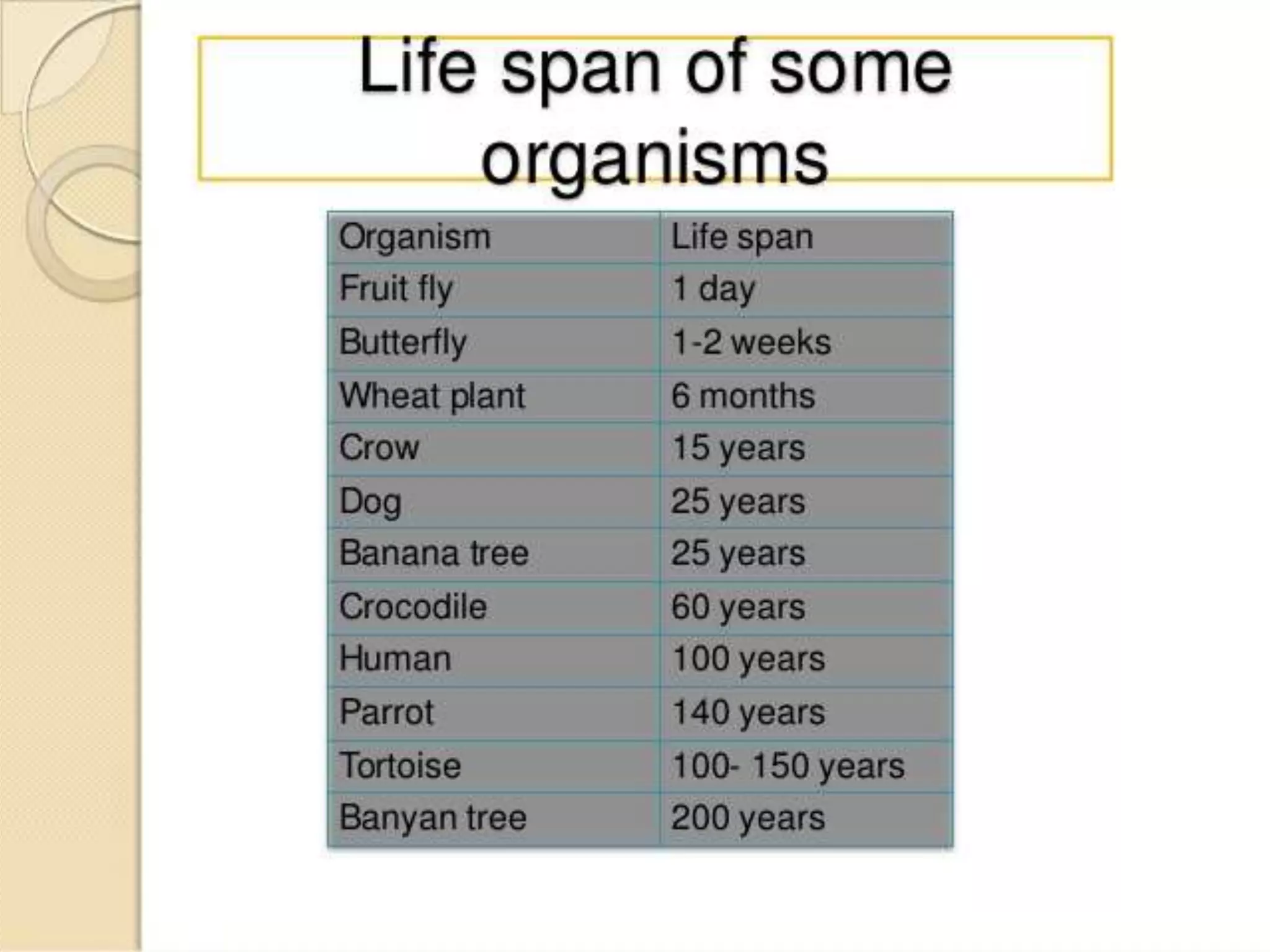 Life span of some organisms

| Organism | Life span |
|---|---|
| Fruit fly | 1 day |
| Butterfly | 1-2 weeks |
| Wheat plant | 6 months |
| Crow | 15 years |
| Dog | 25 years |
| Banana tree | 25 years |
| Crocodile | 60 years |
| Human | 100 years |
| Parrot | 140 years |
| Tortoise | 100- 150 years |
| Banyan tree | 200 years |